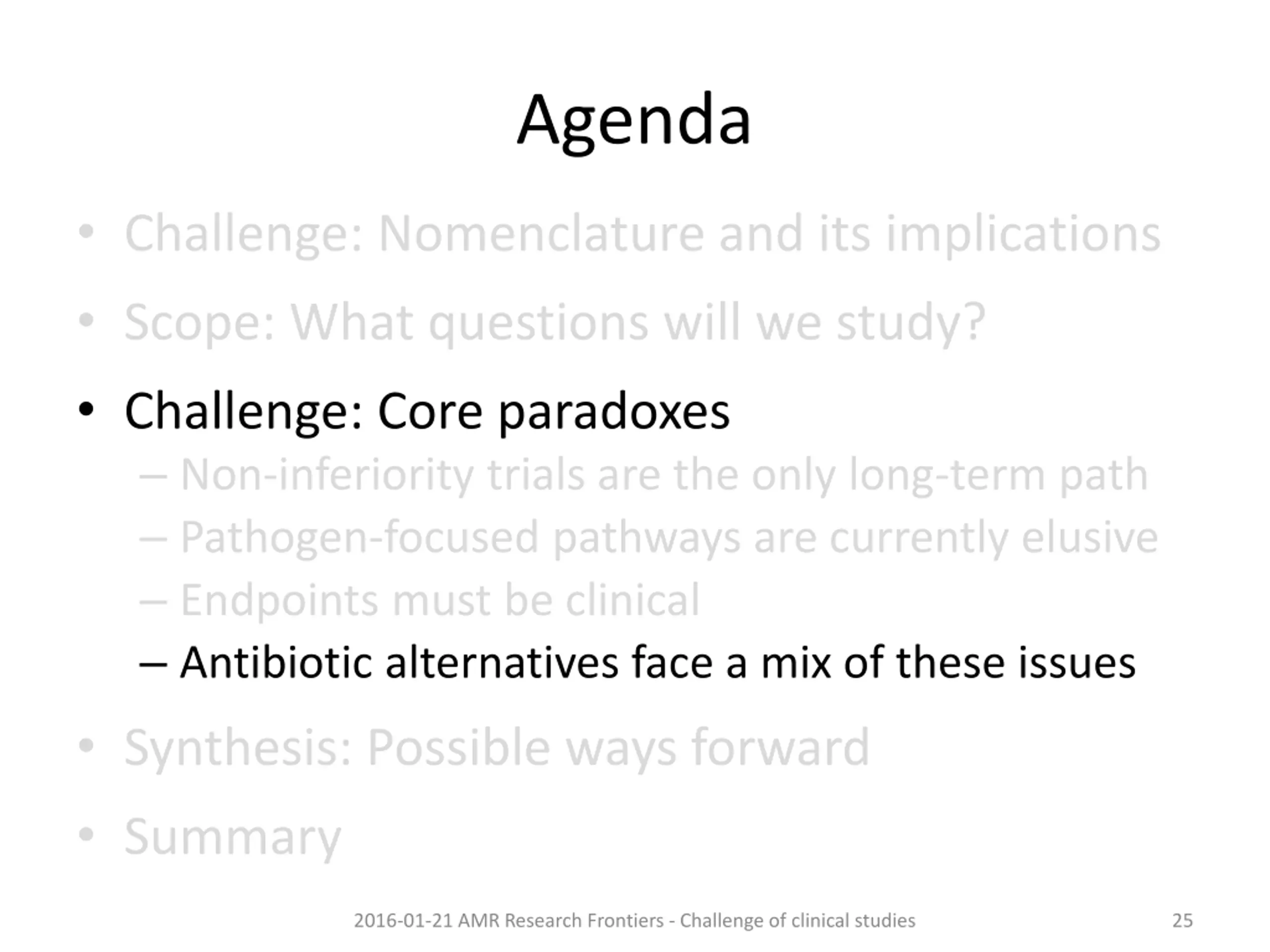 Agenda

• Challenge: Nomenclature and its implications

• Scope: What questions will we study?

• Challenge: Core paradoxes
– Non-inferiority trials are the only long-term path
– Pathogen-focused pathways are currently elusive
– Endpoints must be clinical
– Antibiotic alternatives face a mix of these issues

• Synthesis: Possible ways forward

• Summary

2016-01-21 AMR Research Frontiers - Challenge of clinical studies

25